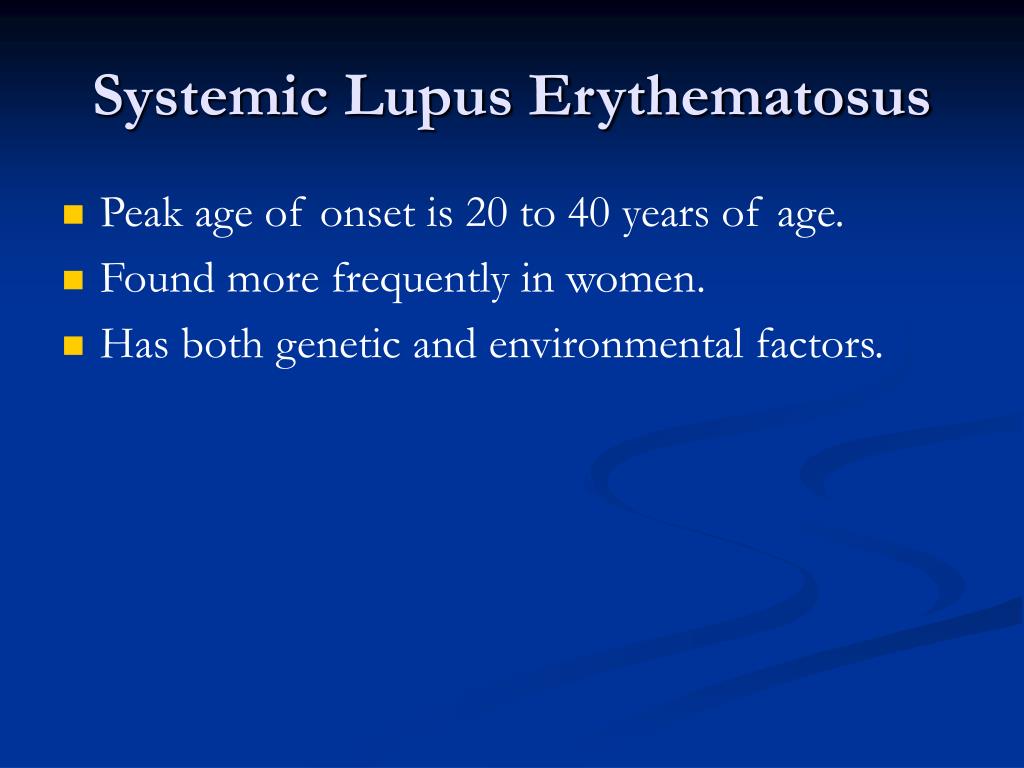 Systemic Lupus Erythematosus

- Peak age of onset is 20 to 40 years of age.
- Found more frequently in women.
- Has both genetic and environmental factors.